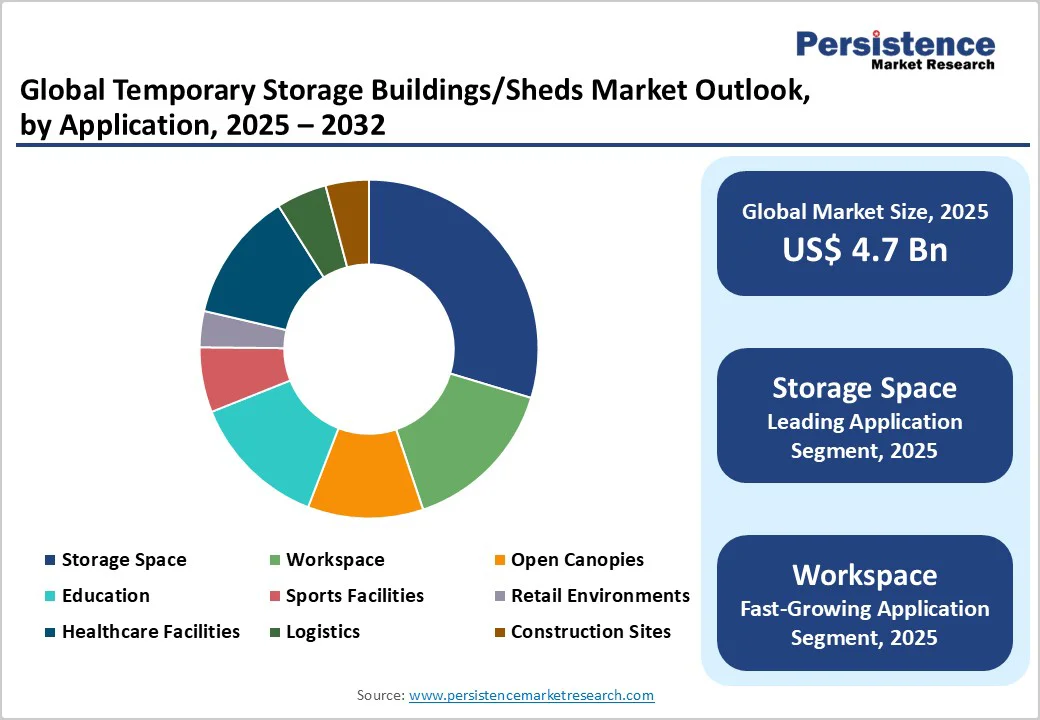 Persistence
Market Research

Global Temporary Storage Buildings/Sheds Market Outlook, by Application, 2025 – 2032

Storage Space
Workspace
Open Canopies
Education
Sports Facilities
Retail Environments
Healthcare Facilities
Logistics
Construction Sites

Global Market Size, 2025
US$ 4.7 Bn

Storage Space
Leading Application Segment, 2025

Workspace
Fast-Growing Application Segment, 2025

Source: www.persistencemarketresearch.com